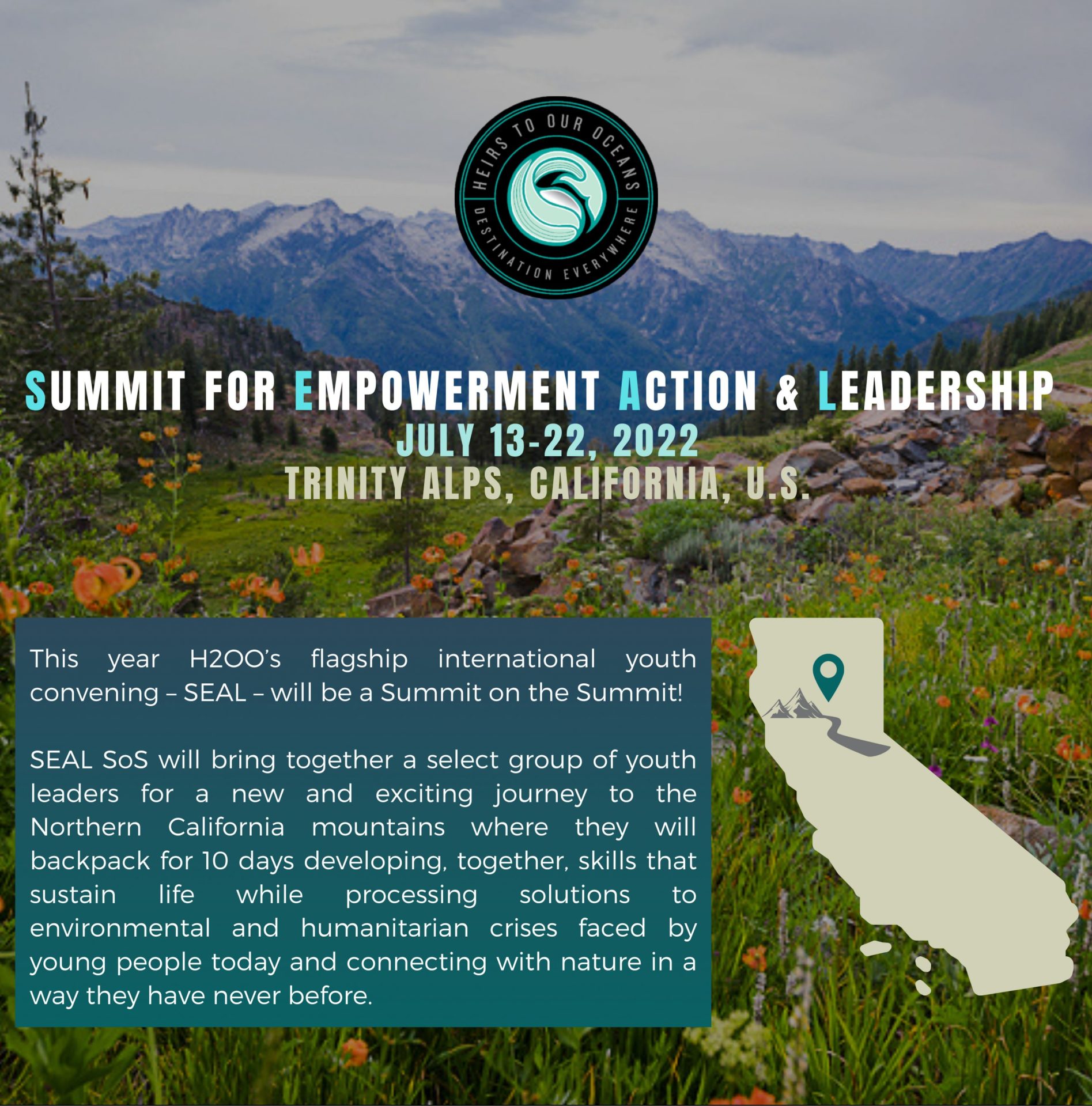 HEIRS TO OUR OCEANS
DESTINATION EVERYWHERE

SUMMIT FOR EMPOWERMENT ACTION & LEADERSHIP
JULY 13-22, 2022
TRINITY ALPS, CALIFORNIA, U.S.

This year H2OO's flagship international youth convening – SEAL – will be a Summit on the Summit!

SEAL SoS will bring together a select group of youth leaders for a new and exciting journey to the Northern California mountains where they will backpack for 10 days developing, together, skills that sustain life while processing solutions to environmental and humanitarian crises faced by young people today and connecting with nature in a way they have never before.